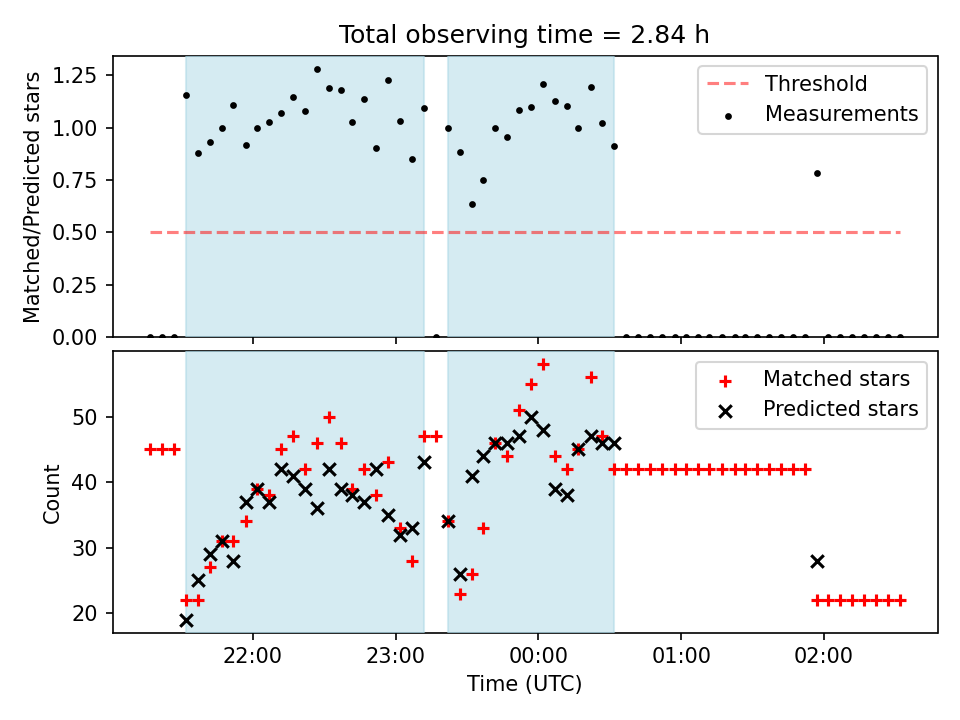 Total observing time = 2.84 h

Matched/Predicted stars

1.25
1.00
0.75
0.50
0.25
0.00

Threshold
Measurements

Count

50
40
30
20

Matched stars
Predicted stars

22:00
23:00
00:00
01:00
02:00

Time (UTC)